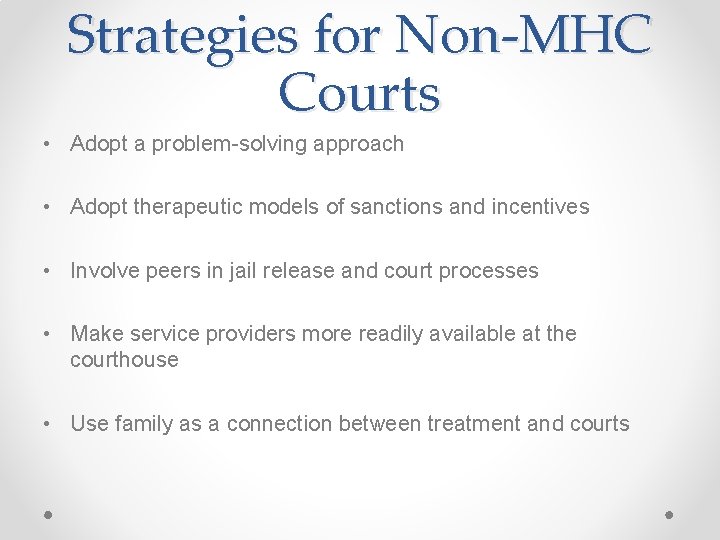 Strategies for Non-MHC Courts

• Adopt a problem-solving approach

• Adopt therapeutic models of sanctions and incentives

• Involve peers in jail release and court processes

• Make service providers more readily available at the courthouse

• Use family as a connection between treatment and courts